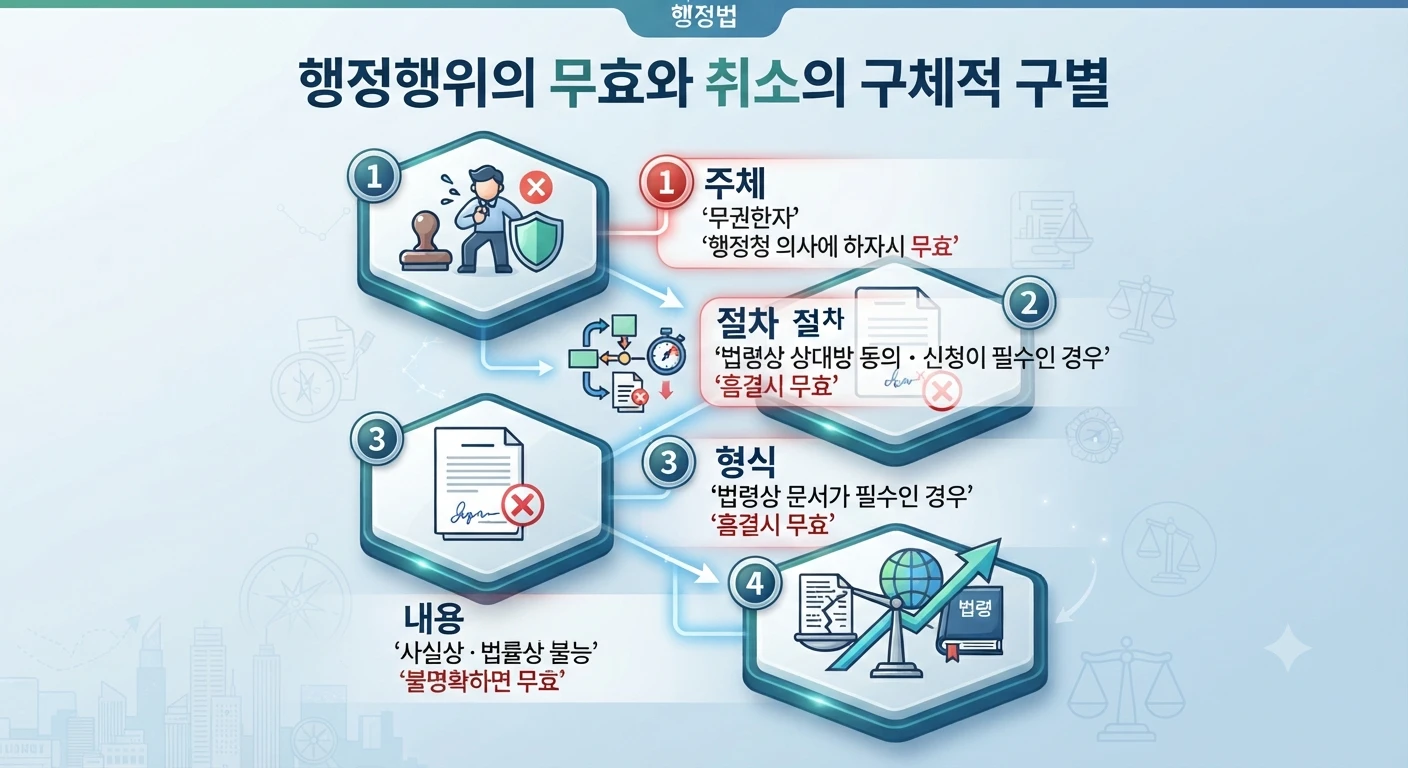 행정법

행정행위의 무효와 취소의 구체적 구별

1

1 주체
'무권한자'
'행정청 의사에 하자시 무효'

2

절차 절차
'법령상 상대방 동의 · 신청이 필수인 경우'
'흠결시 무효'

3

3 형식
'법령상 문서가 필수인 경우'
'흠결시 무효'

4

법령

내용
'사실상 · 법률상 불능'
'불명확하면 무효'